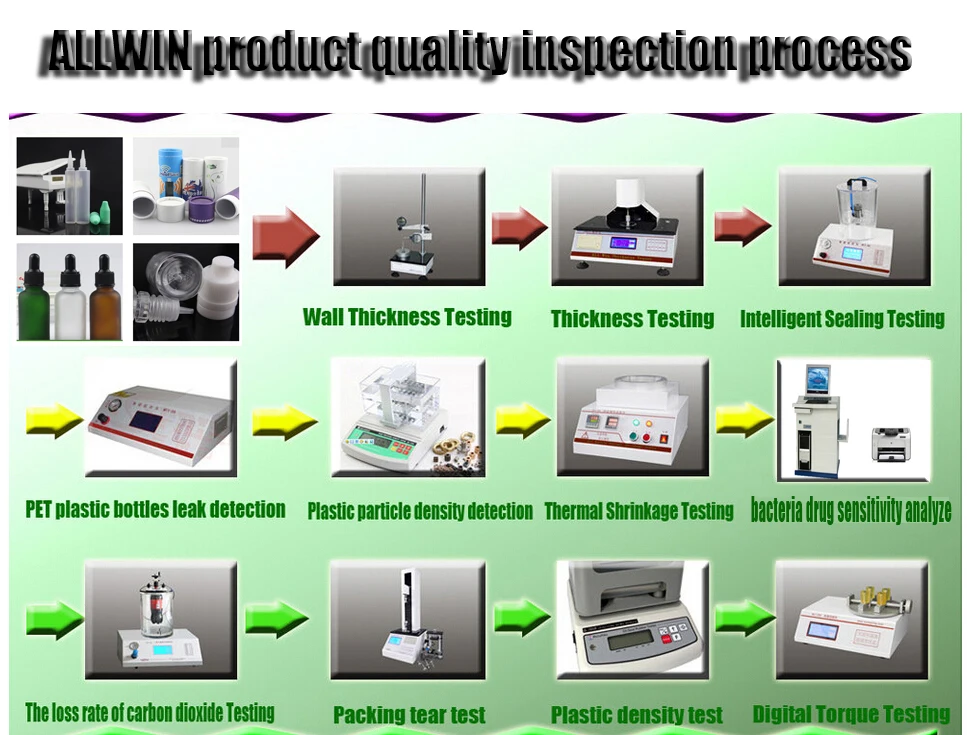 ALLWIN product quality inspection process

Wall Thickness Testing

Thickness Testing

Intelligent Sealing Testing

PET plastic bottles leak detection

Plastic particle density detection

Thermal Shrinkage Testing

bacteria drug sensitivity analyze

The loss rate of carbon dioxide Testing

Packing tear test

Plastic density test

Digital Torque Testing